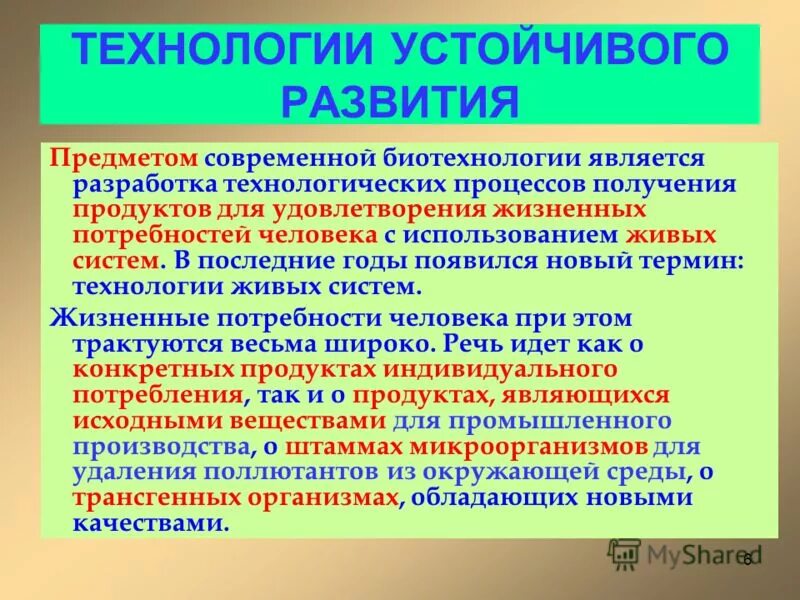 ТЕХНОЛОГИИ УСТОЙЧИВОГО РАЗВИТИЯ

Предметом современной биотехнологии является разработка технологических процессов получения продуктов для удовлетворения жизненных потребностей человека с использованием живых систем. В последние годы появился новый термин: технологии живых систем.

Жизненные потребности человека при этом трактуются весьма широко. Речь идет как о конкретных продуктах индивидуального потребления, так и о продуктах, являющихся исходными веществами для промышленного производства, о штаммах микроорганизмов для удаления поллютантов из окружающей среды, о трансгенных организмах, обладающих новыми качествами.

MyShared

6